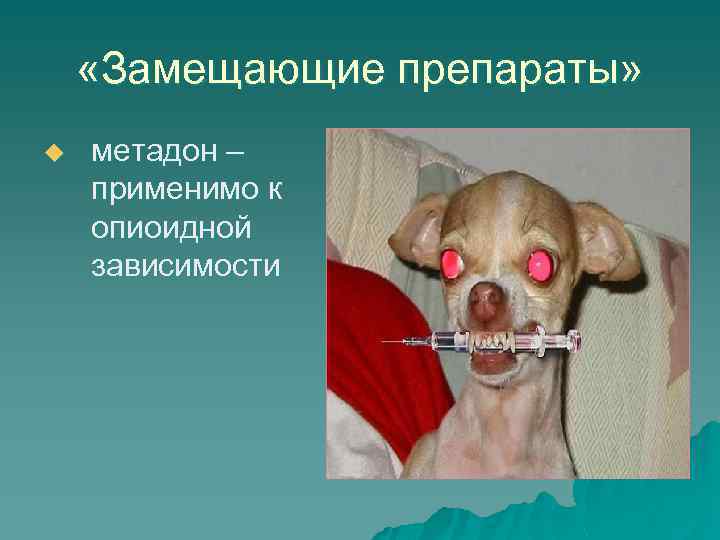 «Замещающие препараты»

метадон – применимо к опиоидной зависимости